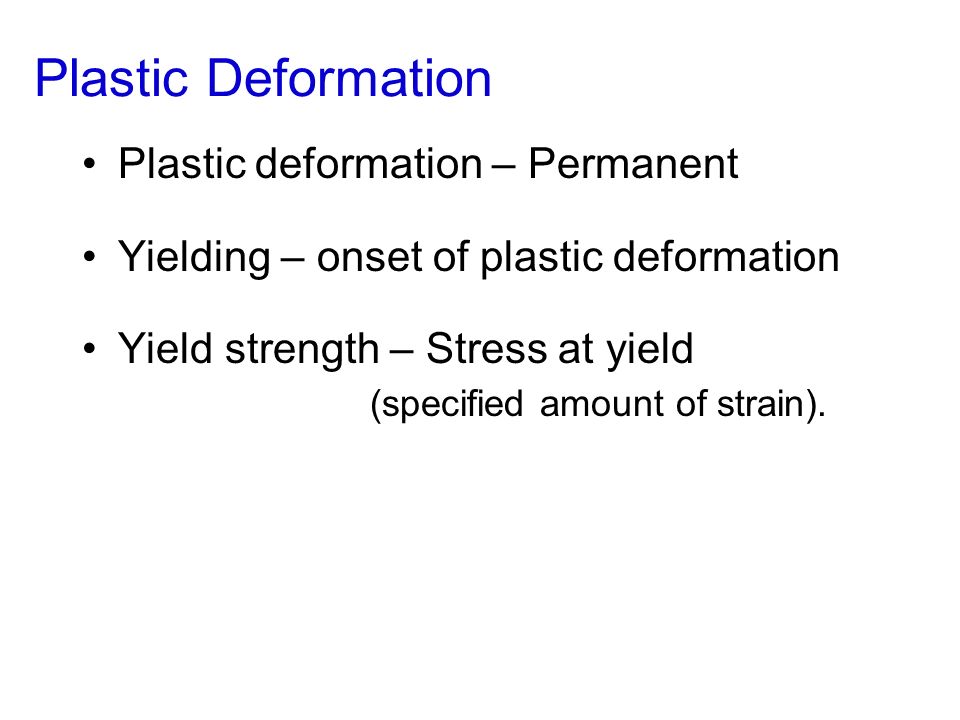 Plastic Deformation

• Plastic deformation – Permanent

• Yielding – onset of plastic deformation

• Yield strength – Stress at yield (specified amount of strain).